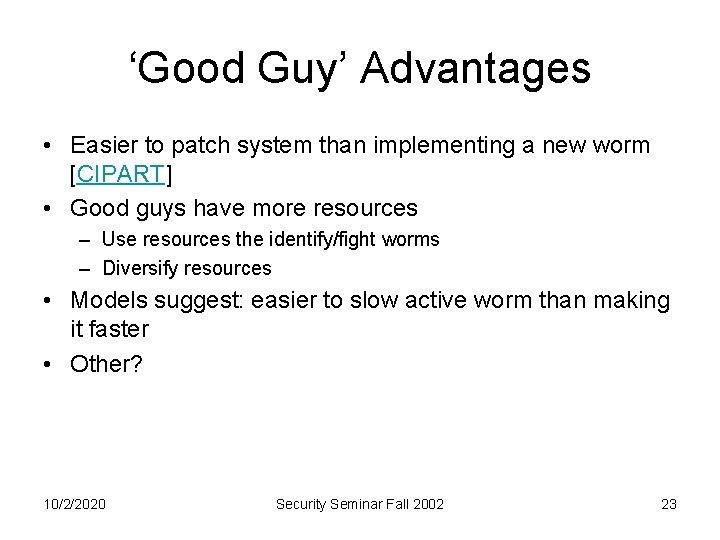 ‘Good Guy’ Advantages

• Easier to patch system than implementing a new worm [CIPART]
• Good guys have more resources
– Use resources the identify/fight worms
– Diversify resources
• Models suggest: easier to slow active worm than making it faster
• Other?

10/2/2020 Security Seminar Fall 2002 23